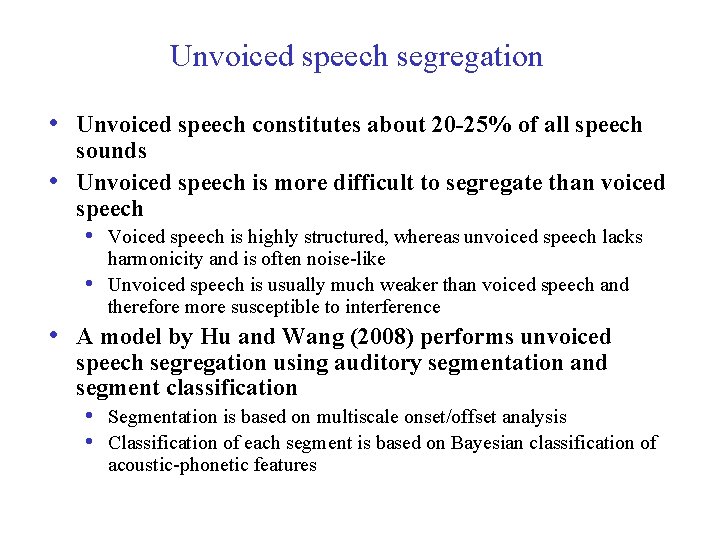 Unvoiced speech segregation

• Unvoiced speech constitutes about 20-25% of all speech sounds

• Unvoiced speech is more difficult to segregate than voiced speech

  • Voiced speech is highly structured, whereas unvoiced speech lacks harmonicity and is often noise-like

  • Unvoiced speech is usually much weaker than voiced speech and therefore more susceptible to interference

• A model by Hu and Wang (2008) performs unvoiced speech segregation using auditory segmentation and segment classification

  • Segmentation is based on multiscale onset/offset analysis

  • Classification of each segment is based on Bayesian classification of acoustic-phonetic features